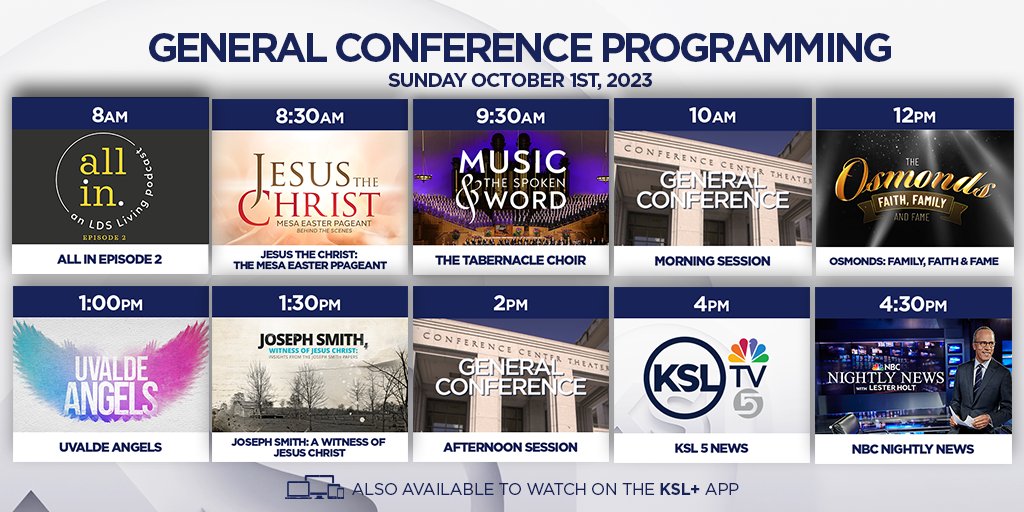 GENERAL CONFERENCE PROGRAMMING
SUNDAY OCTOBER 1ST, 2023

8AM
all in.
an LDS Living podcast
EPISODE 2
ALL IN EPISODE 2

8:30AM
JESUS THE CHRIST
MESA EASTER PAGEANT
BEHIND THE SCENES
JESUS THE CHRIST: THE MESA EASTER PPAGEANT

9:30AM
MUSIC & THE SPOKEN WORD
THE TABERNACLE CHOIR

10AM
CONFERENCE CENTER THEATER
GENERAL CONFERENCE
MORNING SESSION

12PM
THE Osmonds
FAITH, FAMILY AND FAME
OSMONDS: FAMILY, FAITH & FAME

1:00PM
UVALDE ANGELS
UVALDE ANGELS

1:30PM
JOSEPH SMITH, WITNESS OF JESUS CHRIST:
INSIGHTS FROM THE JOSEPH SMITH PAPERS
JOSEPH SMITH: A WITNESS OF JESUS CHRIST

2PM
CONFERENCE CENTER THEATER
GENERAL CONFERENCE
AFTERNOON SESSION

4PM
KSL TV 5
KSL 5 NEWS

4:30PM
NBC NIGHTLY NEWS WITH LESTER HOLT
NBC NIGHTLY NEWS

ALSO AVAILABLE TO WATCH ON THE KSL+ APP